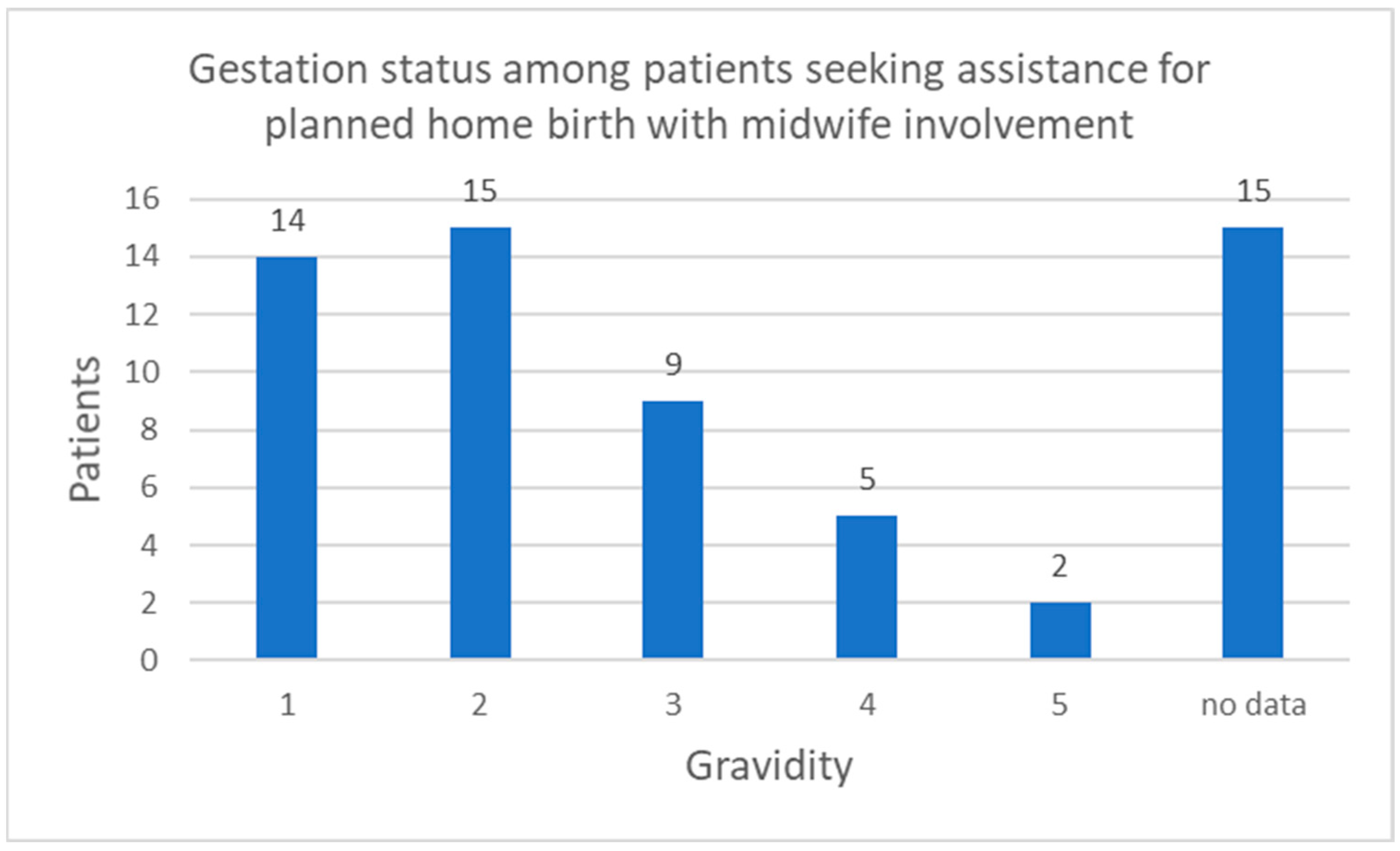 Gestation status among patients seeking assistance for planned home birth with midwife involvement

Patients

16
14
12
10
8
6
4
2
0

14
15
9
5
2
15

1
2
3
4
5
no data

Gravidity